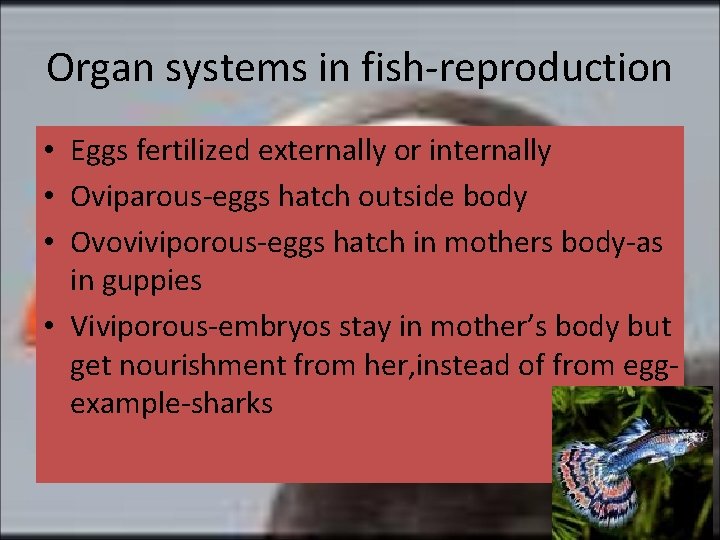 Organ systems in fish-reproduction

• Eggs fertilized externally or internally
• Oviparous-eggs hatch outside body
• Ovoviviporous-eggs hatch in mothers body-as in guppies
• Viviporous-embryos stay in mother's body but get nourishment from her,instead of from egg-example-sharks